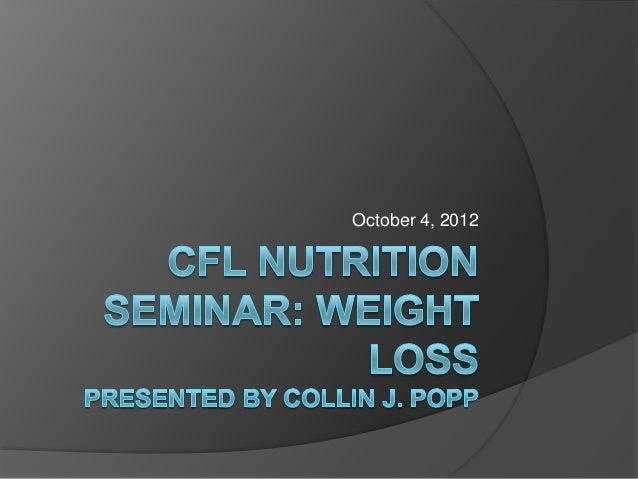 October 4, 2012

CFL NUTRITION SEMINAR: WEIGHT LOSS
PRESENTED BY COLLIN J. POPP